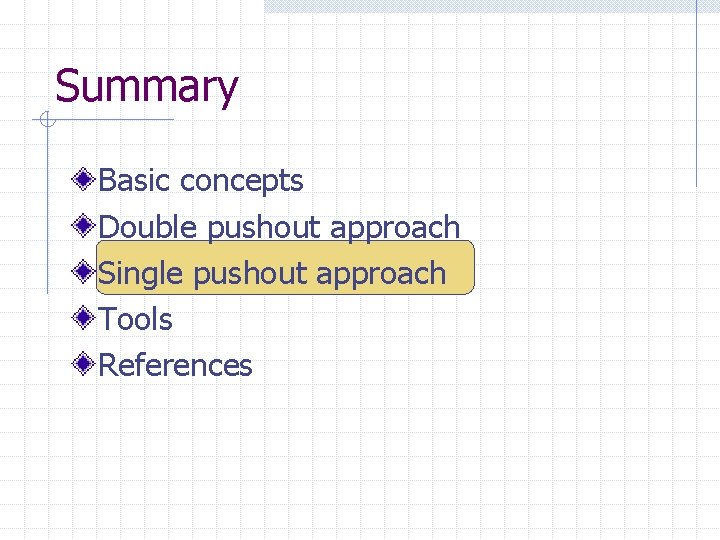 Summary

Basic concepts
Double pushout approach
Single pushout approach
Tools
References